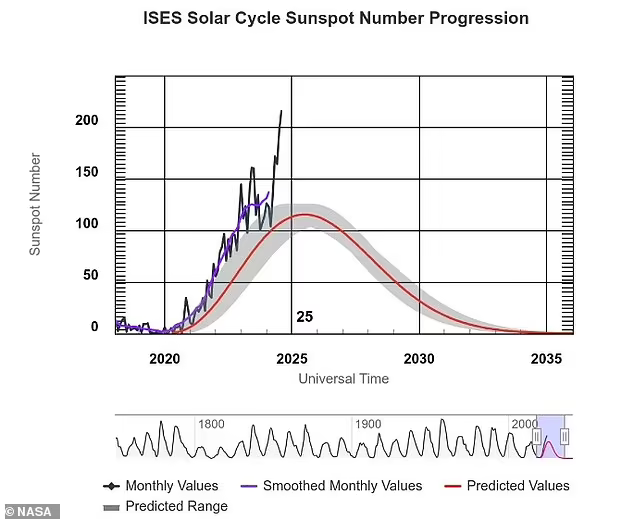 ISES Solar Cycle Sunspot Number Progression

Sunspot Number

200
150
100
50
0

25

2020
2025
2030
2035

Universal Time

1800
1900
2000

Monthly Values
Smoothed Monthly Values
Predicted Values
Predicted Range

© NASA